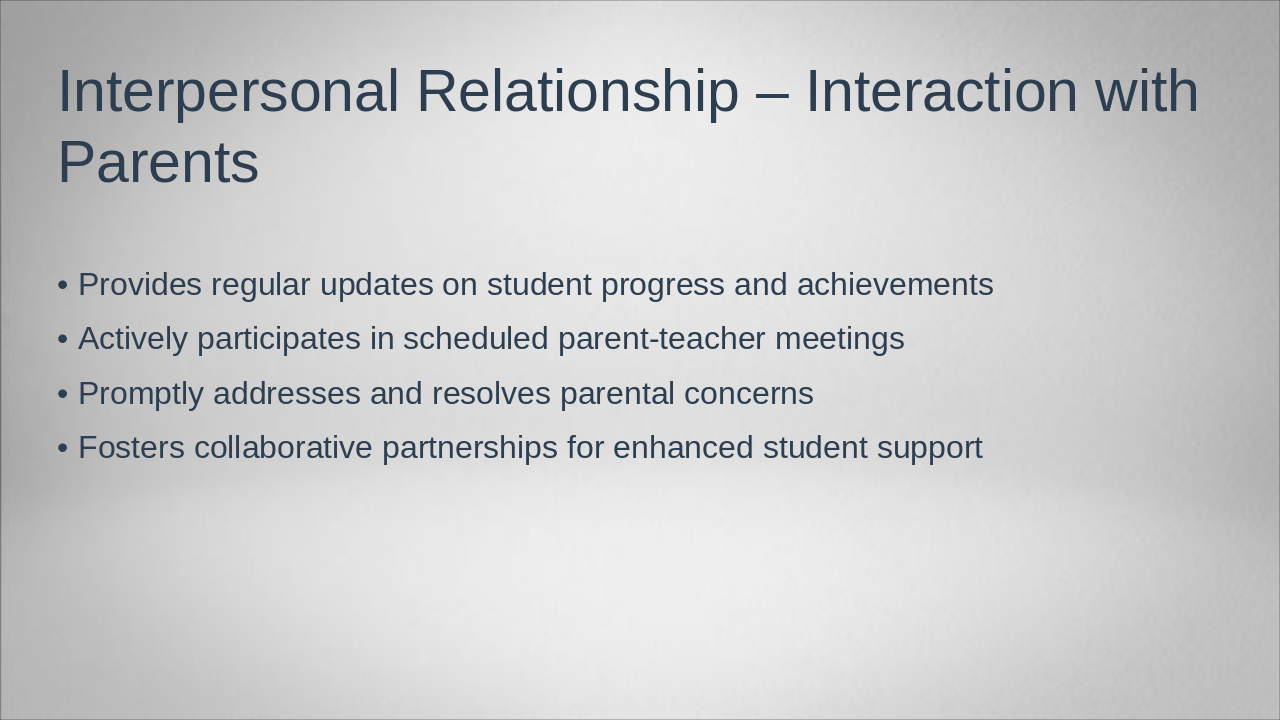 Interpersonal Relationship – Interaction with Parents

• Provides regular updates on student progress and achievements
• Actively participates in scheduled parent-teacher meetings
• Promptly addresses and resolves parental concerns
• Fosters collaborative partnerships for enhanced student support